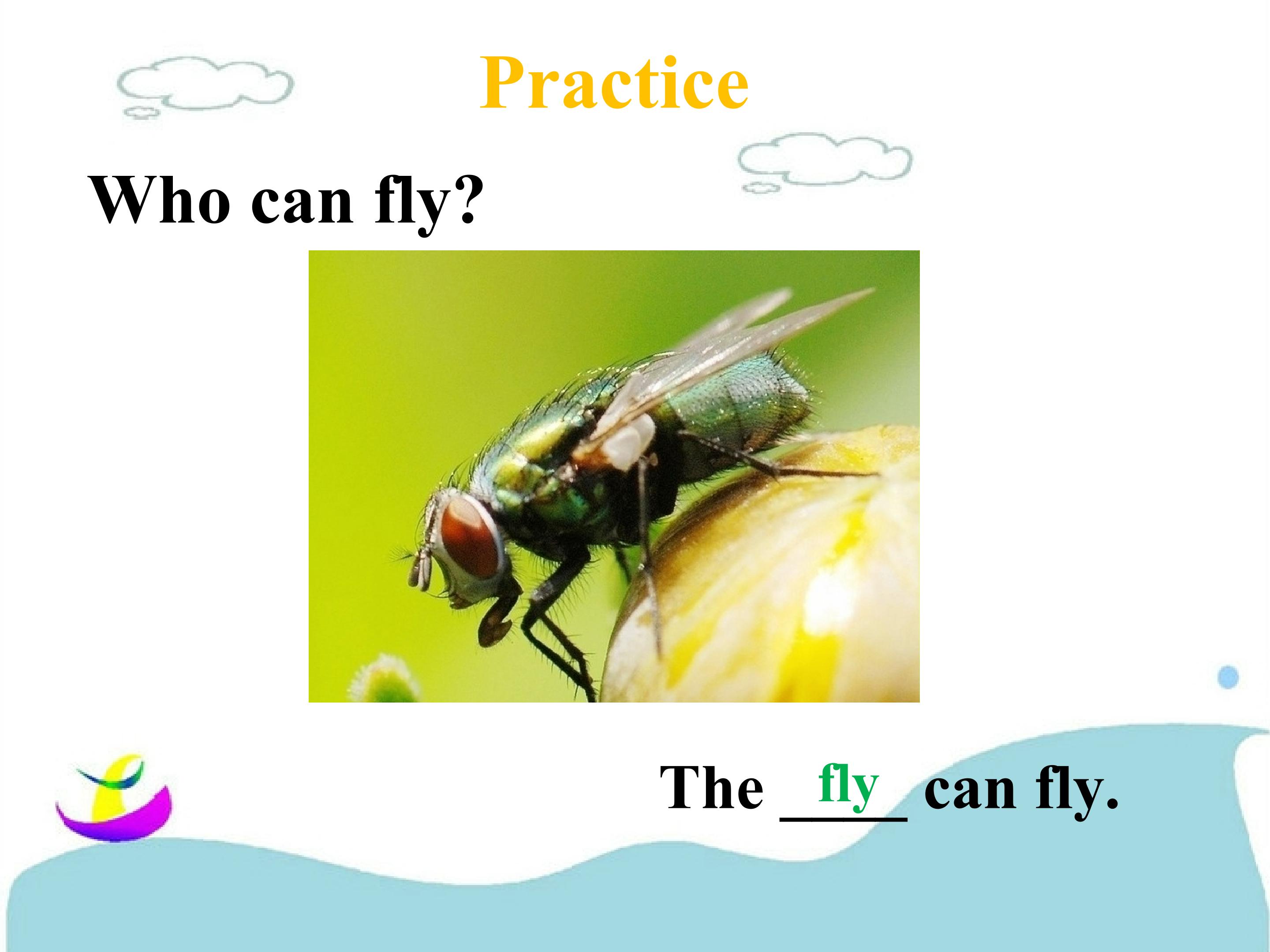 Practice

Who can fly?

The fly can fly.